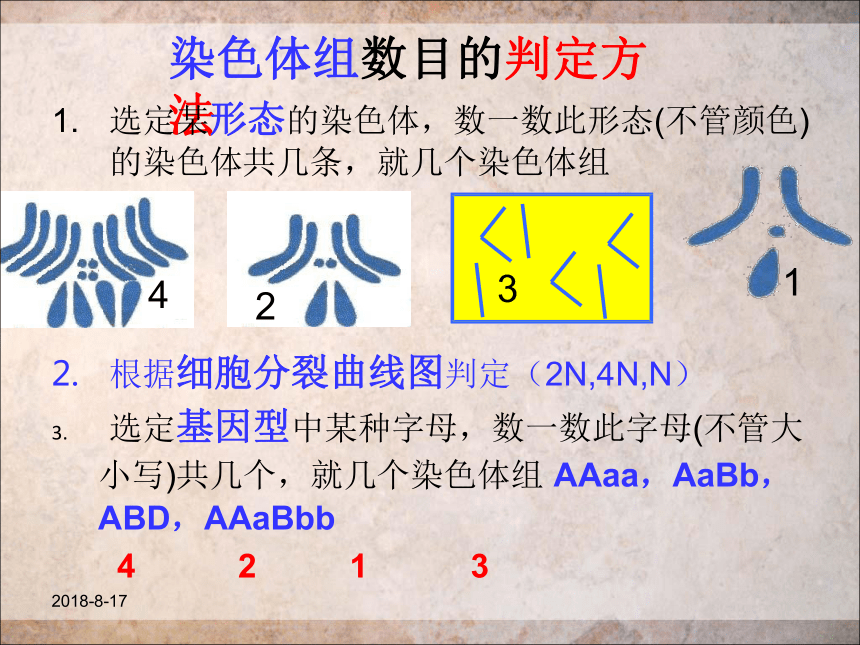 染色体组数目的判定方法

1. 选定某形态的染色体，数一数此形态(不管颜色)的染色体共几条，就几个染色体组

4

2

3

1

2. 根据细胞分裂曲线图判定（2N,4N,N）

3. 选定基因型中某种字母，数一数此字母(不管大小写)共几个，就几个染色体组 AAaa，AaBb，ABD，AAaBbb

4 2 1 3

2018-8-17